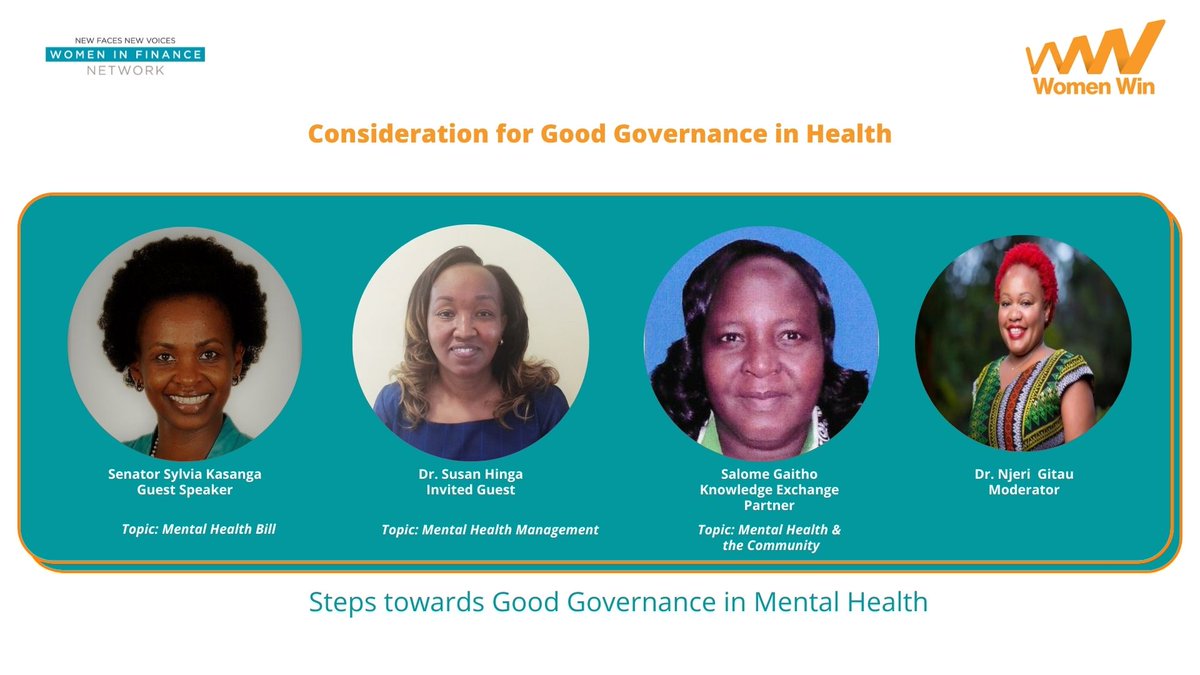 NEW FACES NEW VOICES
WOMEN IN FINANCE
NETWORK

Women Win

Consideration for Good Governance in Health

Senator Sylvia Kasanga
Guest Speaker

Topic: Mental Health Bill

Dr. Susan Hinga
Invited Guest

Topic: Mental Health Management

Salome Gaitho
Knowledge Exchange Partner

Topic: Mental Health & the Community

Dr. Njeri Gitau
Moderator

Steps towards Good Governance in Mental Health